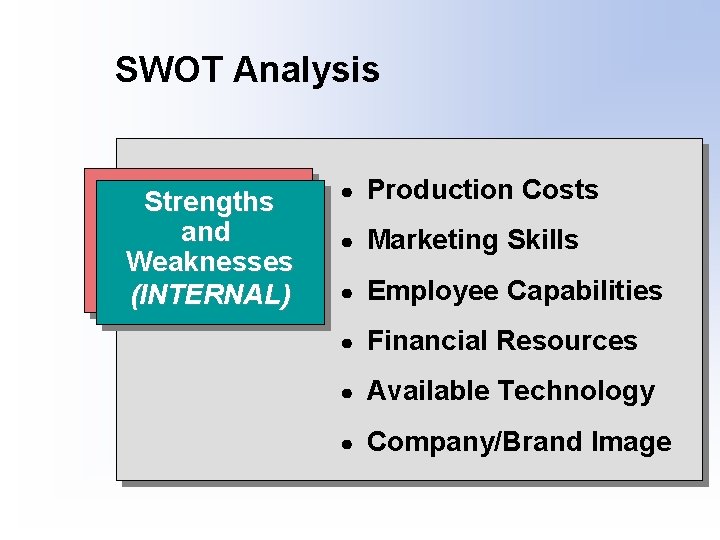 SWOT Analysis

Strengths
and
Weaknesses
(INTERNAL)

• Production Costs
• Marketing Skills
• Employee Capabilities
• Financial Resources
• Available Technology
• Company/Brand Image